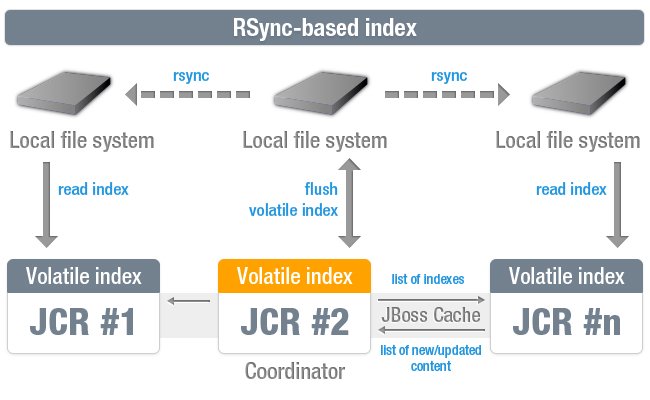 RSync-based index

rsync

rsync

Local file system

Local file system

Local file system

read index

flush volatile index

read index

Volatile index

JCR #1

Volatile index

JCR #2

Coordinator

list of indexes

JBoss Cache

list of new/updated content

Volatile index

JCR #n